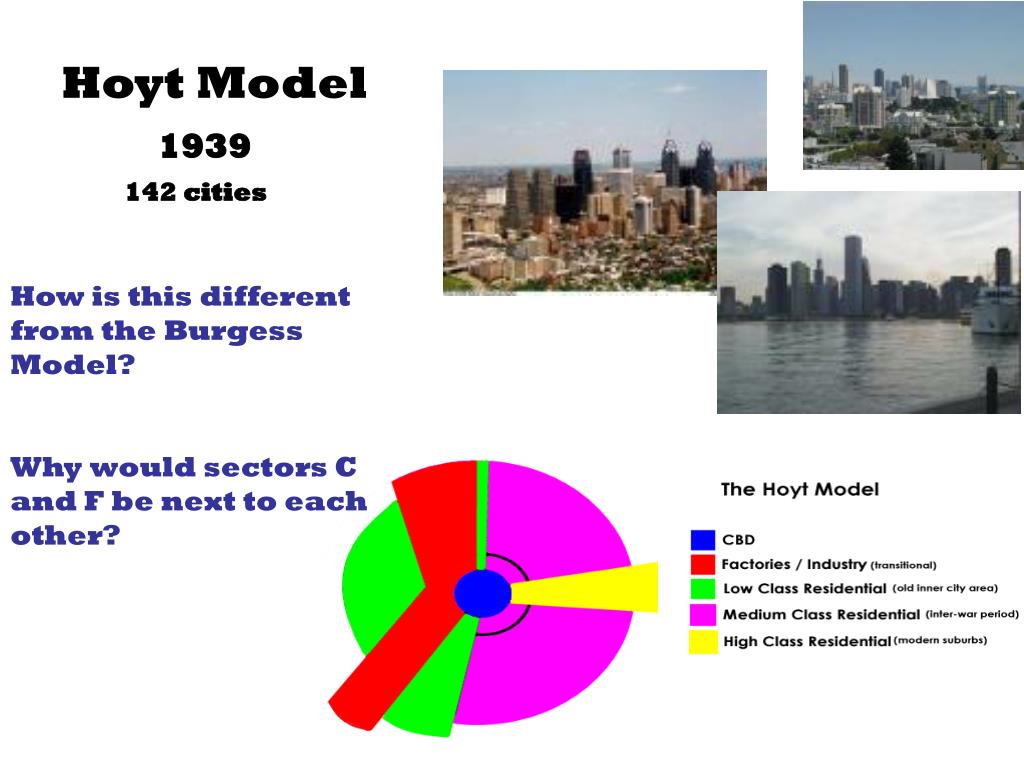 Hoyt Model

1939

142 cities

How is this different from the Burgess Model?

Why would sectors C and F be next to each other?

The Hoyt Model

CBD

Factories / Industry (transitional)

Low Class Residential (old inner city area)

Medium Class Residential (inter-war period)

High Class Residential (modern suburbs)